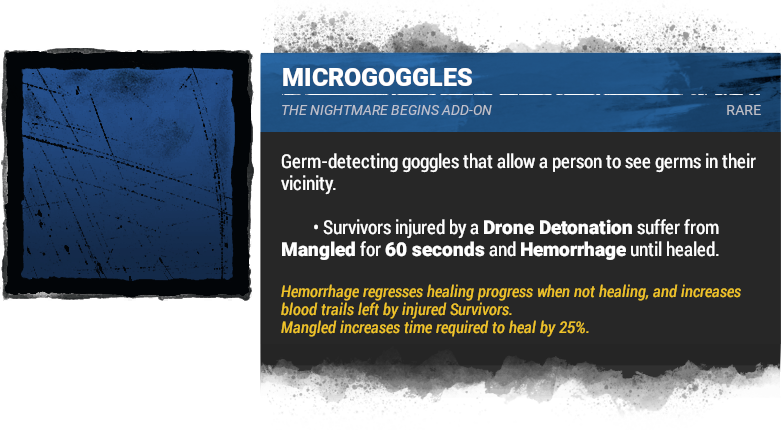 MICROGOGGLES

THE NIGHTMARE BEGINS ADD-ON

RARE

Germ-detecting goggles that allow a person to see germs in their vicinity.

• Survivors injured by a Drone Detonation suffer from Mangled for 60 seconds and Hemorrhage until healed.

Hemorrhage regresses healing progress when not healing, and increases blood trails left by injured Survivors.
Mangled increases time required to heal by 25%.